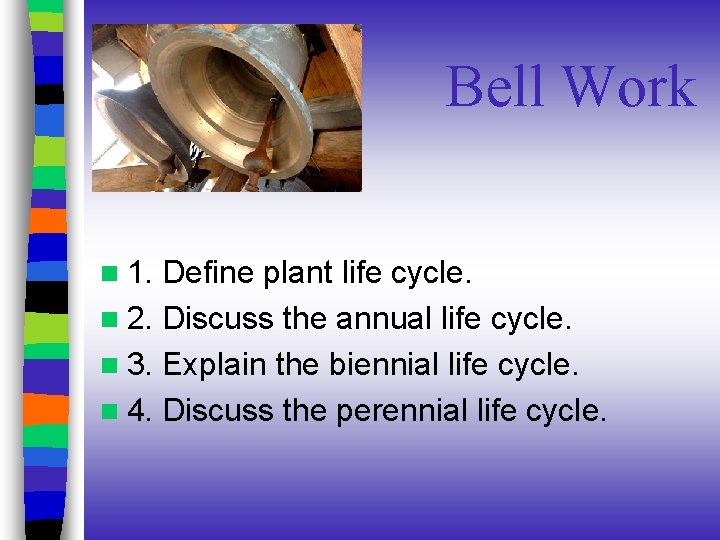 Bell Work

1. Define plant life cycle.
2. Discuss the annual life cycle.
3. Explain the biennial life cycle.
4. Discuss the perennial life cycle.